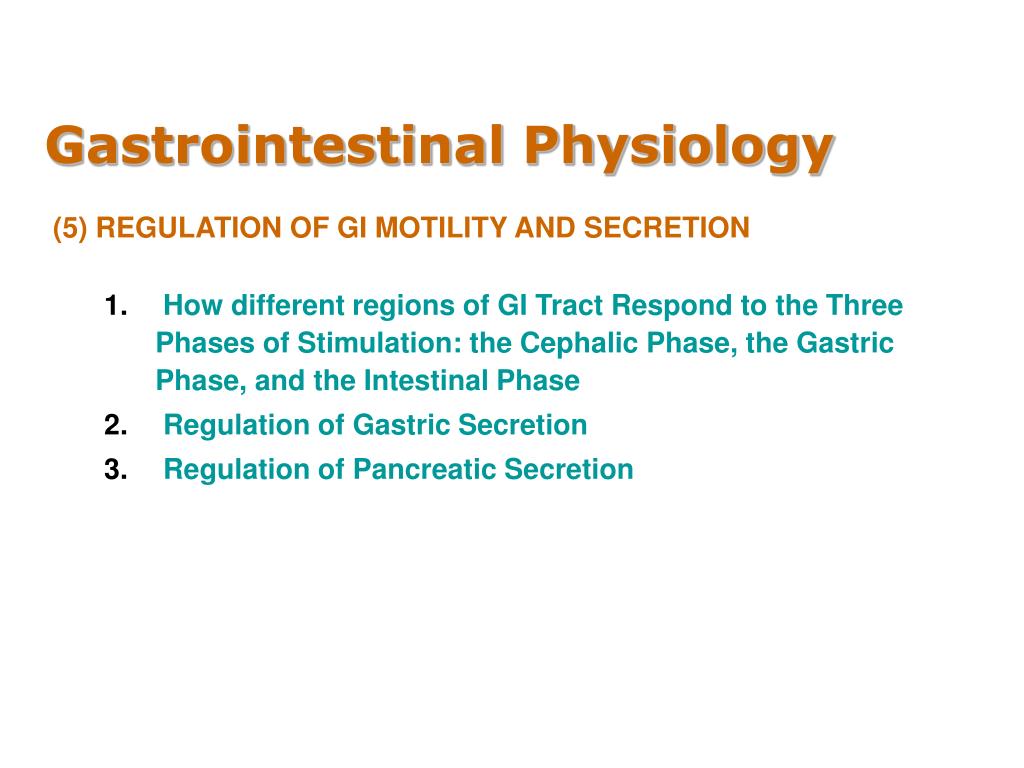 Gastrointestinal Physiology

(5) REGULATION OF GI MOTILITY AND SECRETION

1. How different regions of GI Tract Respond to the Three Phases of Stimulation: the Cephalic Phase, the Gastric Phase, and the Intestinal Phase
2. Regulation of Gastric Secretion
3. Regulation of Pancreatic Secretion